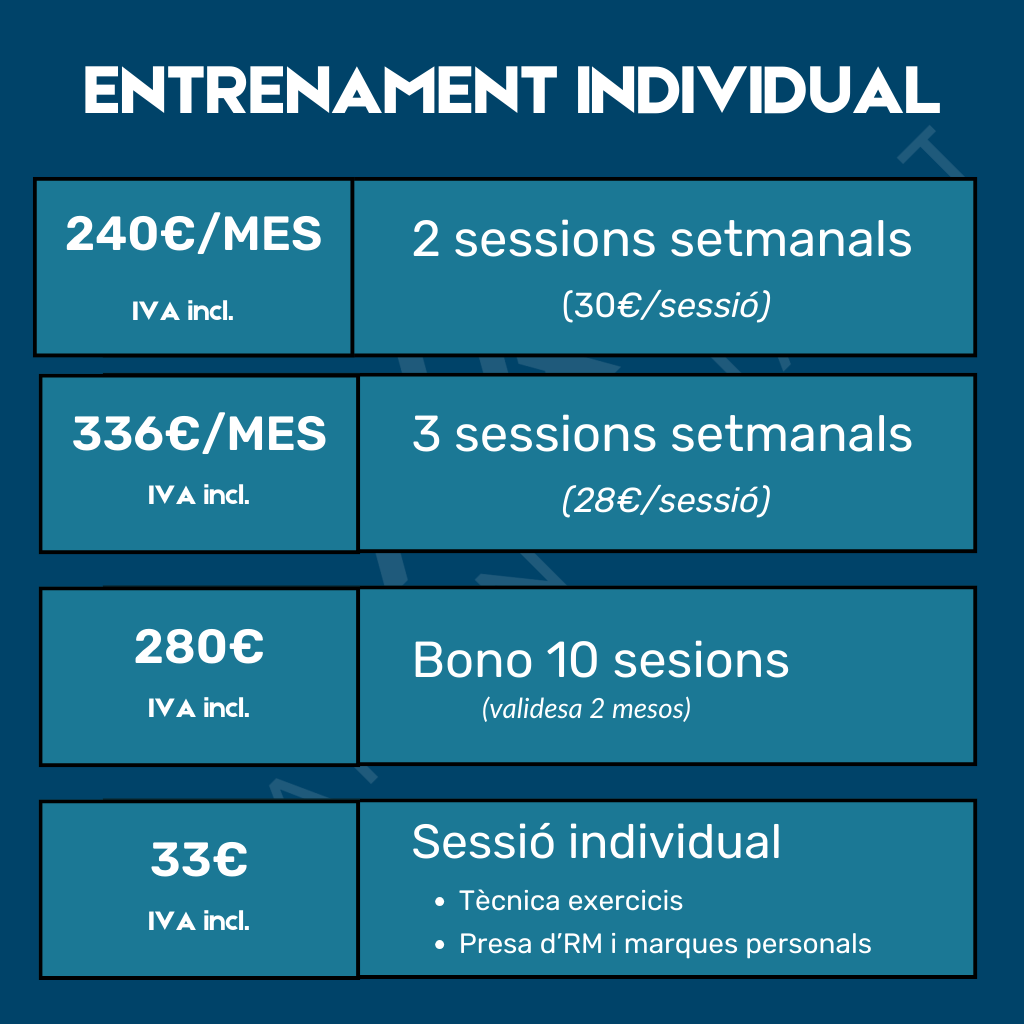 ENTRENAMENT INDIVIDUAL

| 240€/MES IVA incl. | 2 sessions setmanals (30€/sessió) |
|---|---|
| 336€/MES IVA incl. | 3 sessions setmanals (28€/sessió) |
| 280€ IVA incl. | Bono 10 sesions (validesa 2 mesos) |
| 33€ IVA incl. | Sessió individual • Tècnica exercicis • Presa d'RM i marques personals |